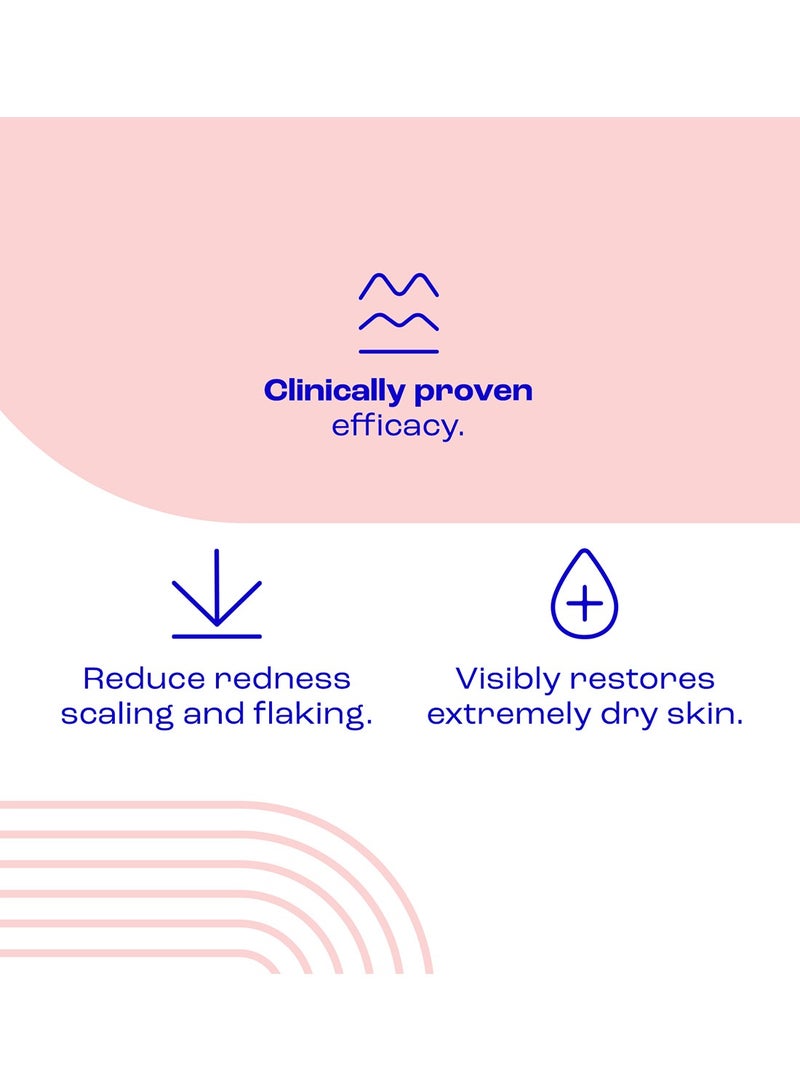 Clinically proven efficacy.

Reduce redness scaling and flaking.

Visibly restores extremely dry skin.